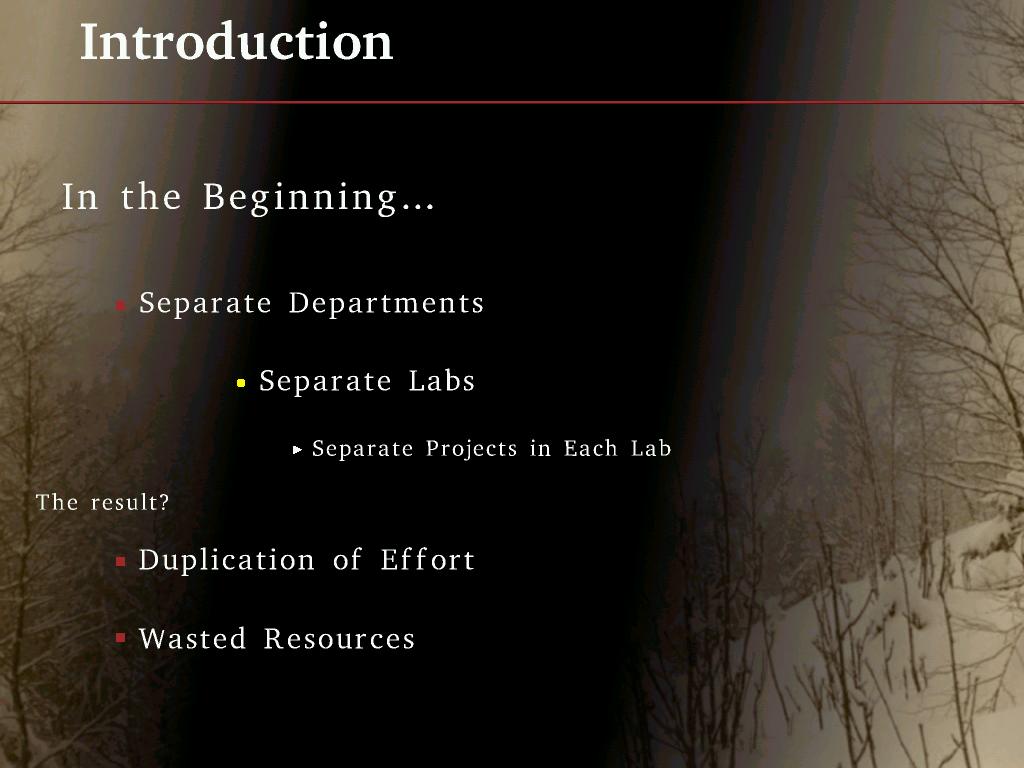 Introduction

In the Beginning...

Separate Departments

Separate Labs

Separate Projects in Each Lab

The result?

Duplication of Effort

Wasted Resources